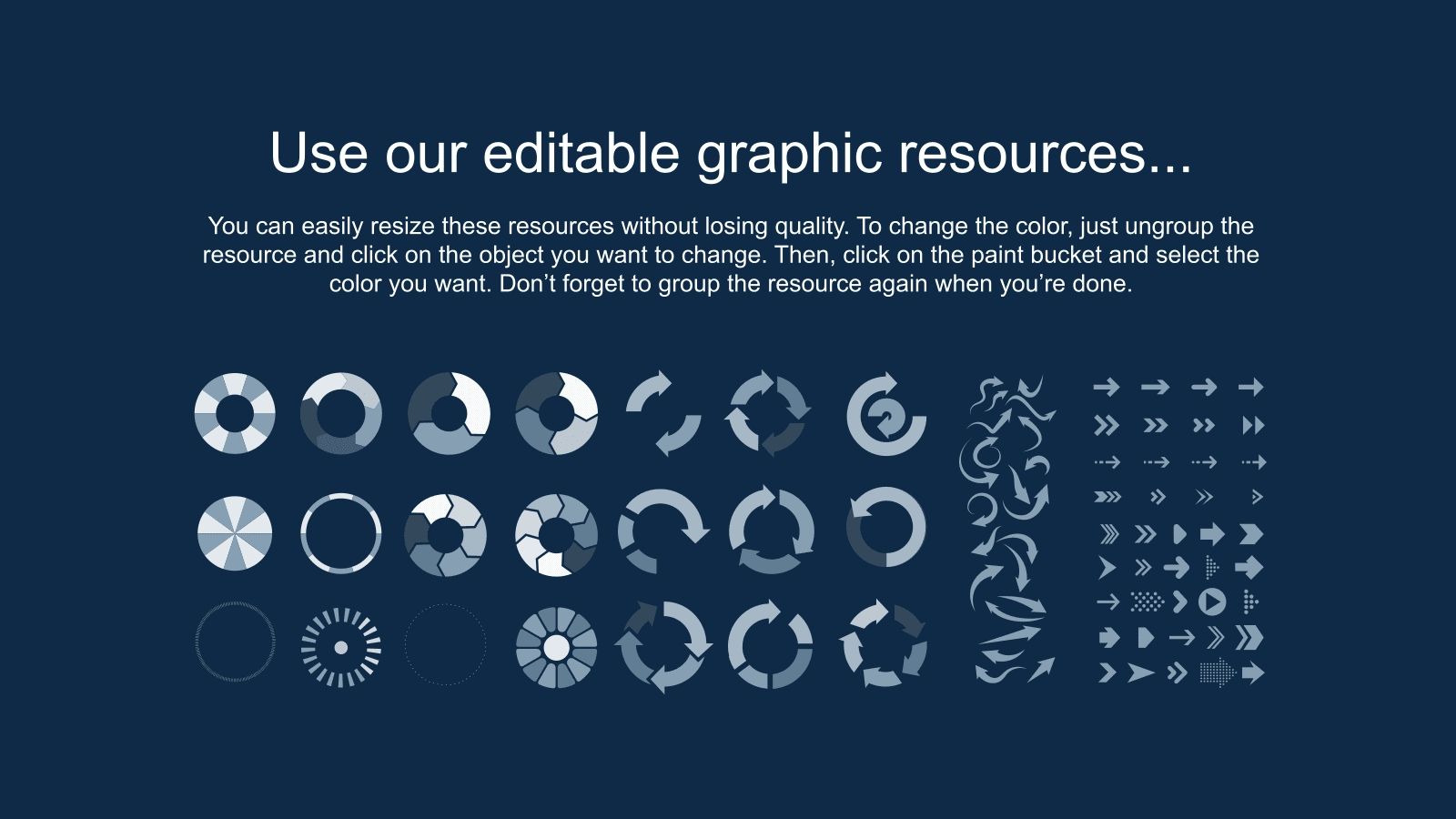 Use our editable graphic resources...

You can easily resize these resources without losing quality. To change the color, just ungroup the resource and click on the object you want to change. Then, click on the paint bucket and select the color you want. Don’t forget to group the resource again when you’re done.